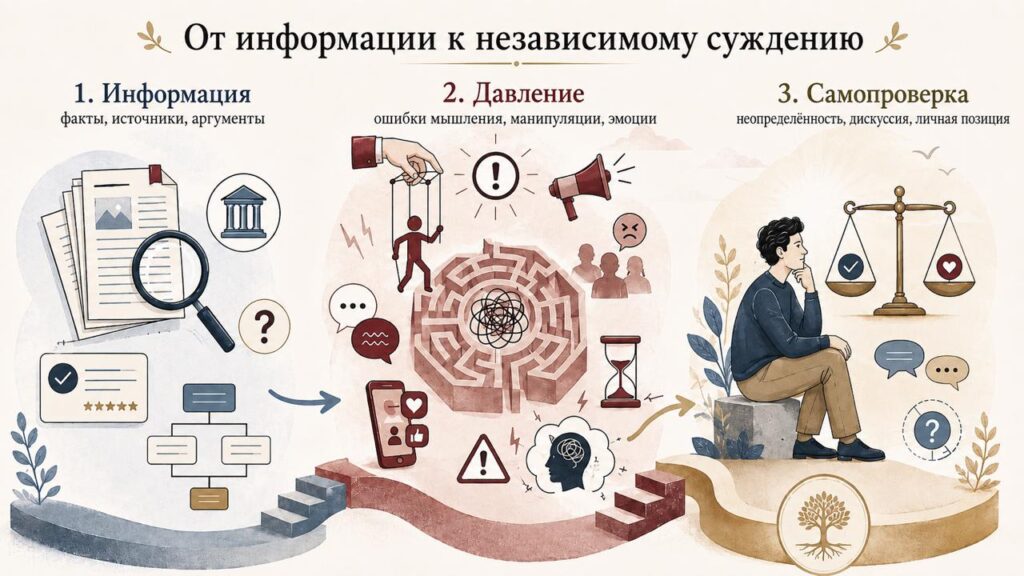 От информации к независимому суждению

1. Информация
факты, источники, аргументы

2. Давление
ошибки мышления, манипуляции, эмоции

3. Самопроверка
неопределённость, дискуссия, личная позиция